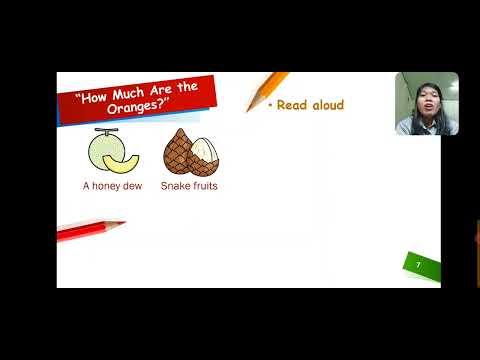 "How Much Are the Oranges?"

• Read aloud

A honey dew

Snake fruits

7